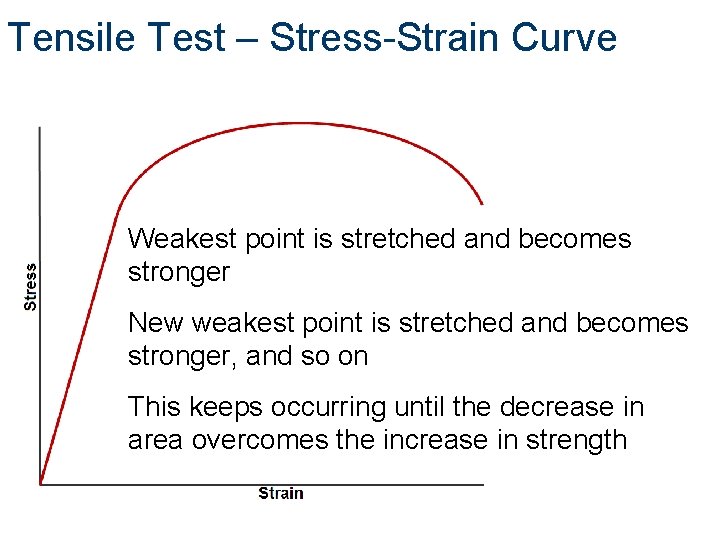 Tensile Test – Stress-Strain Curve

Stress

Weakest point is stretched and becomes stronger

New weakest point is stretched and becomes stronger, and so on

This keeps occurring until the decrease in area overcomes the increase in strength

Strain